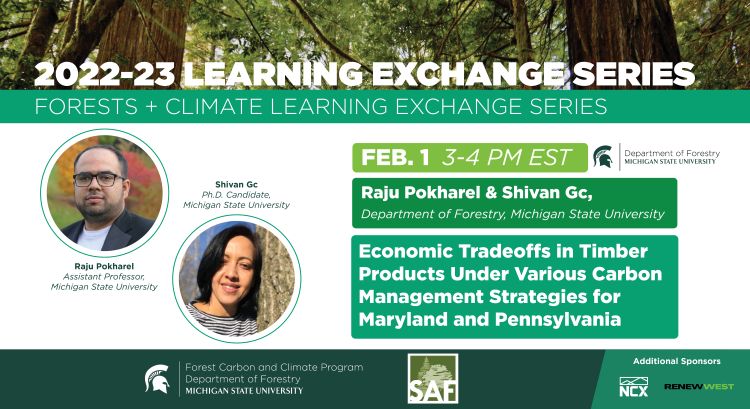 2022-23 LEARNING EXCHANGE SERIES
FORESTS + CLIMATE LEARNING EXCHANGE SERIES

Shivan Gc
Ph.D. Candidate,
Michigan State University

Raju Pokharel
Assistant Professor,
Michigan State University

FEB. 1 3-4 PM EST

Department of Forestry
MICHIGAN STATE UNIVERSITY

Raju Pokharel & Shivan Gc,
Department of Forestry, Michigan State University

Economic Tradeoffs in Timber Products Under Various Carbon Management Strategies for Maryland and Pennsylvania

Forest Carbon and Climate Program
Department of Forestry
MICHIGAN STATE UNIVERSITY

SAF

Additional Sponsors
NCX
RENEWWEST